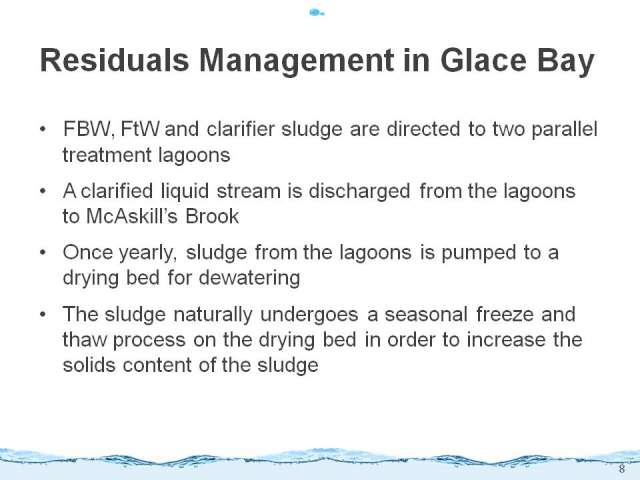 Residuals Management in Glace Bay

• FBW, FtW and clarifier sludge are directed to two parallel treatment lagoons

• A clarified liquid stream is discharged from the lagoons to McAskill's Brook

• Once yearly, sludge from the lagoons is pumped to a drying bed for dewatering

• The sludge naturally undergoes a seasonal freeze and thaw process on the drying bed in order to increase the solids content of the sludge

8